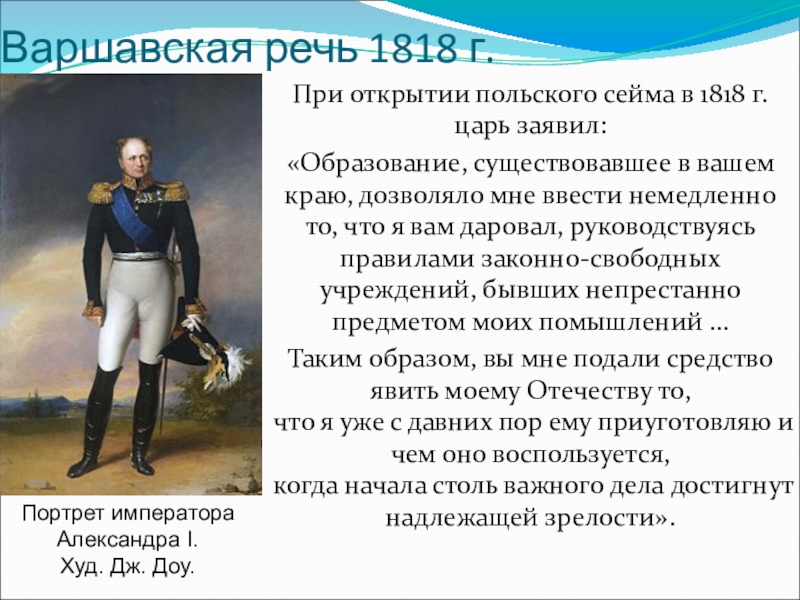 Варшавская речь 1818 г.

При открытии польского сейма в 1818 г. царь заявил:

«Образование, существовавшее в вашем краю, дозволяло мне ввести немедленно то, что я вам даровал, руководствуясь правилами законно-свободных учреждений, бывших непрестанно предметом моих помышлений …

Таким образом, вы мне подали средство явить моему Отечеству то, что я уже с давних пор ему приуготовляю и чем оно воспользуется, когда начала столь важного дела достигнут надлежащей зрелости».

Портрет императора Александра I. Худ. Дж. Доу.